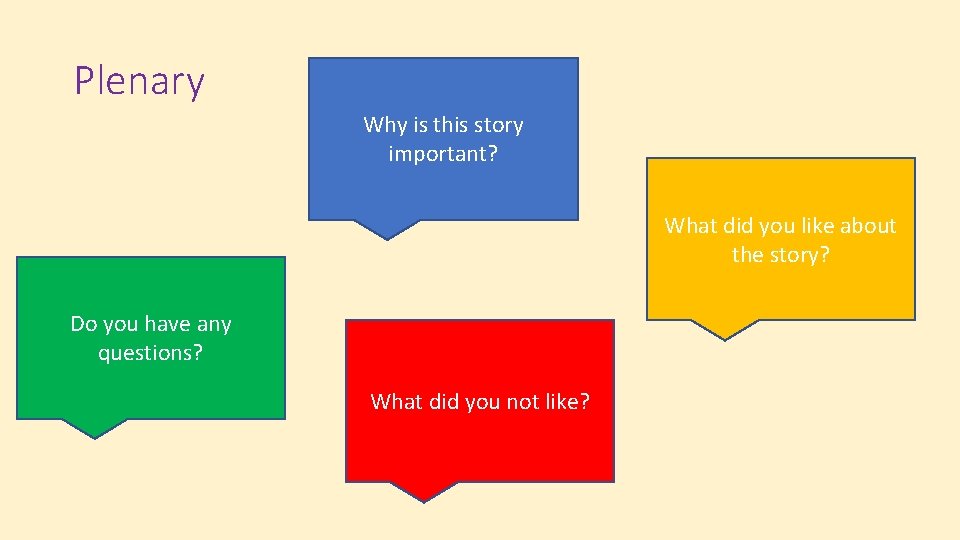 Plenary

Why is this story important?

What did you like about the story?

Do you have any questions?

What did you not like?